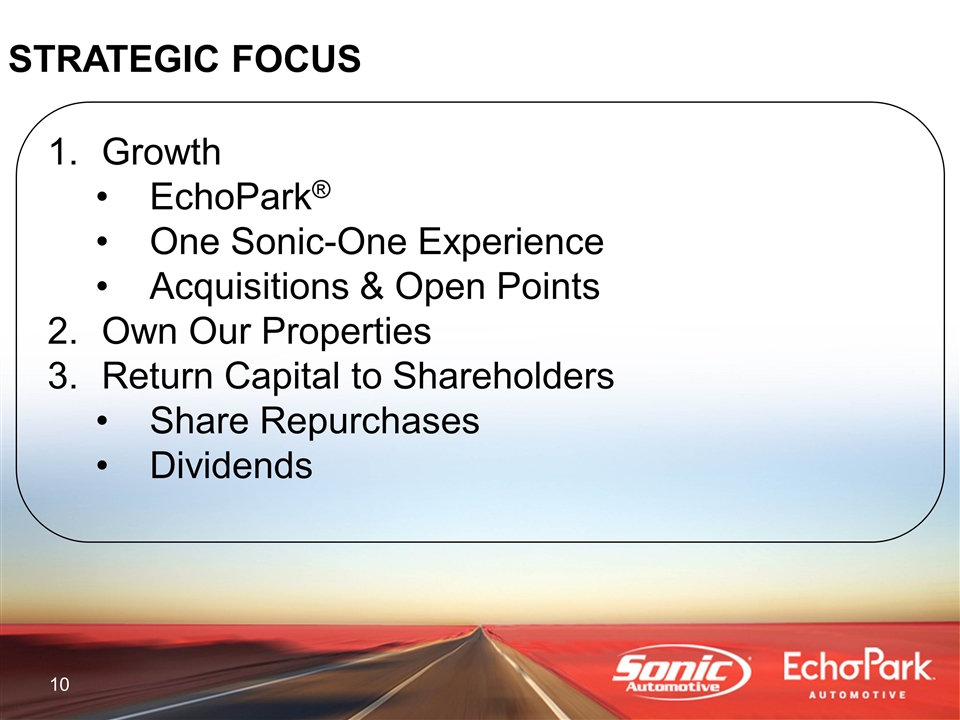 STRATEGIC FOCUS

1. Growth
• EchoPark®
• One Sonic-One Experience
• Acquisitions & Open Points
2. Own Our Properties
3. Return Capital to Shareholders
• Share Repurchases
• Dividends

10

Sonic Automotive

EchoPark AUTOMOTIVE